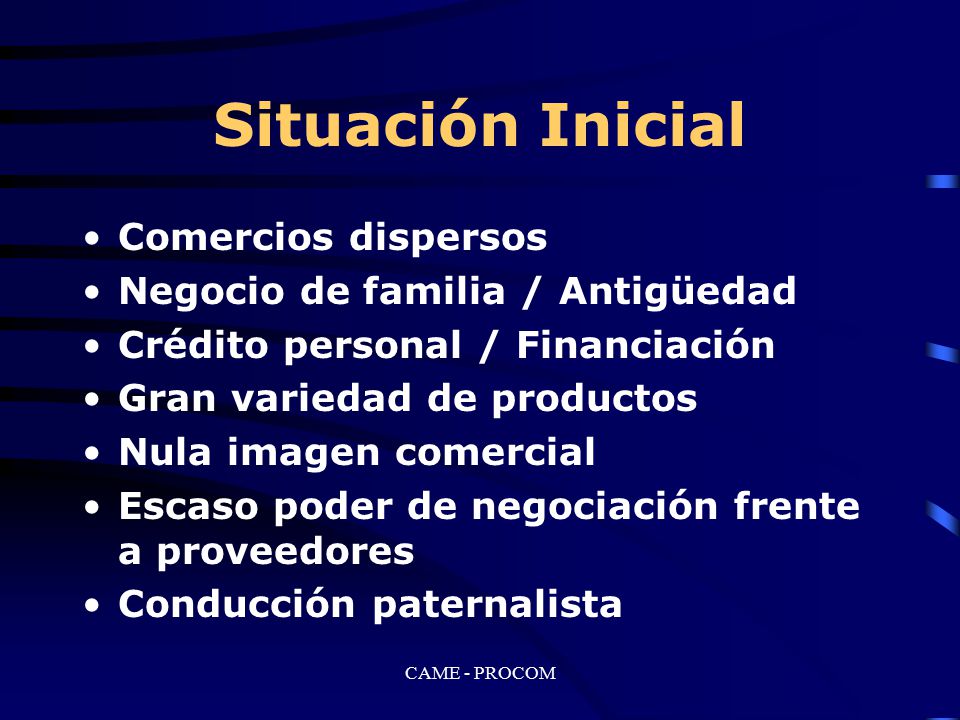 Situación Inicial

• Comercios dispersos
• Negocio de familia / Antigüedad
• Crédito personal / Financiación
• Gran variedad de productos
• Nula imagen comercial
• Escaso poder de negociación frente a proveedores
• Conducción paternalista

CAME - PROCOM